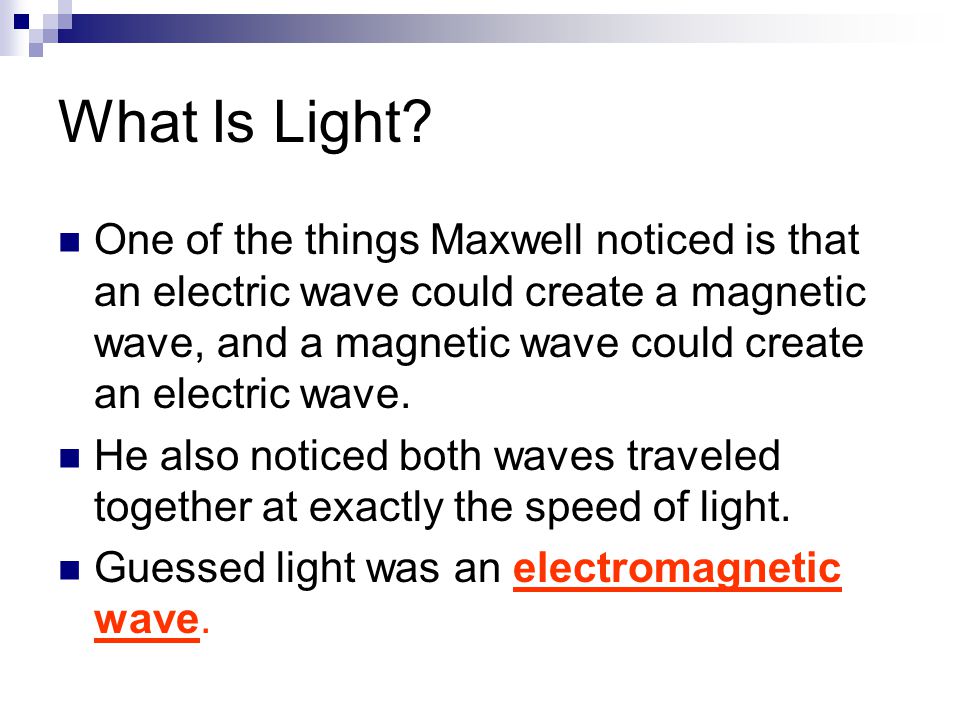 What Is Light?

One of the things Maxwell noticed is that an electric wave could create a magnetic wave, and a magnetic wave could create an electric wave.

He also noticed both waves traveled together at exactly the speed of light.

Guessed light was an electromagnetic wave.